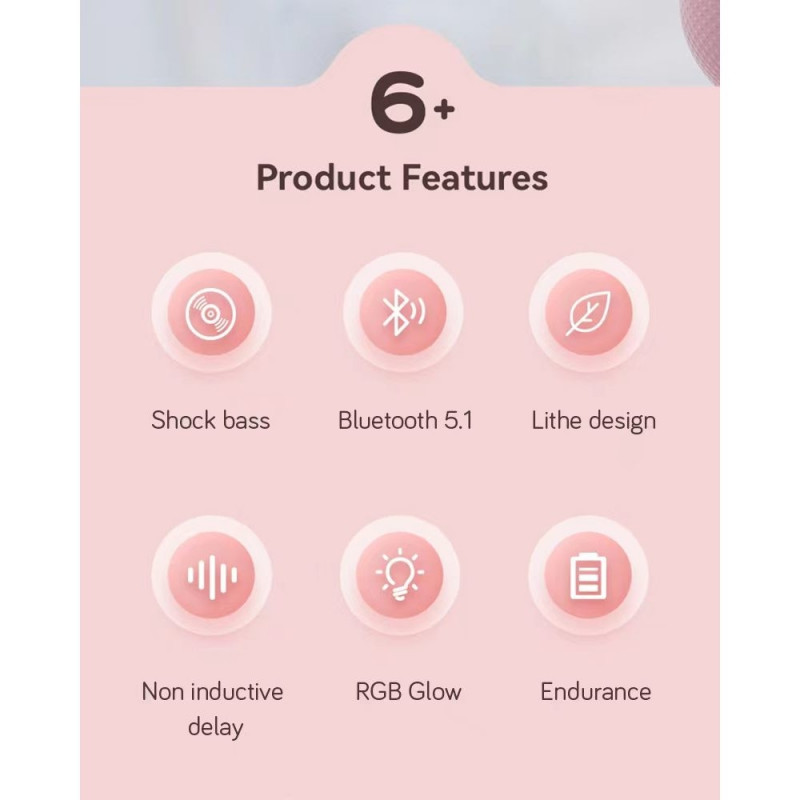 6+

Product Features

Shock bass

Bluetooth 5.1

Lithe design

Non inductive delay

RGB Glow

Endurance